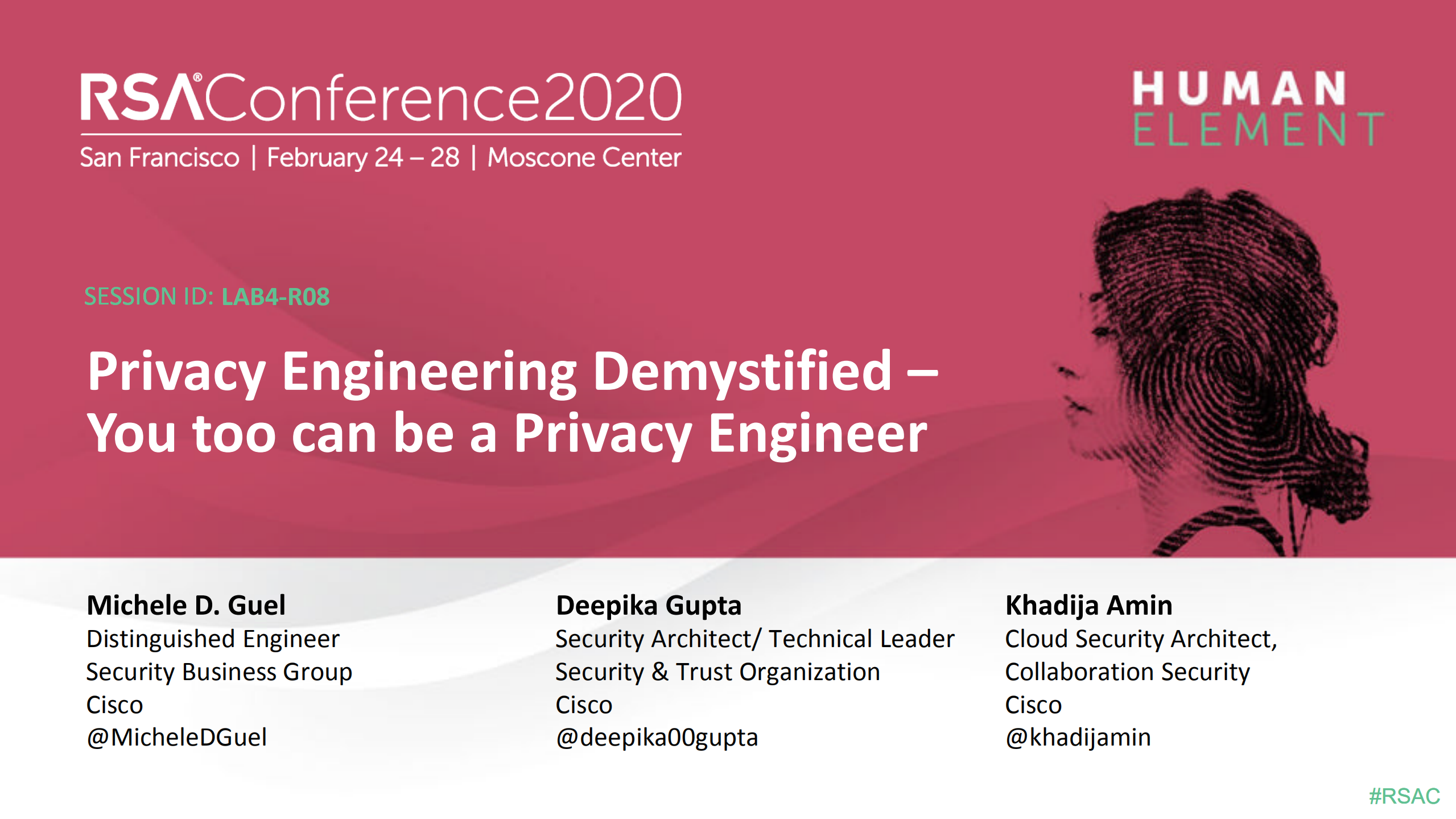 RSA®Conference2020
San Francisco | February 24 – 28 | Moscone Center

HUMAN
ELEMENT

SESSION ID: LAB4-R08

Privacy Engineering Demystified – You too can be a Privacy Engineer

Michele D. Guel
Distinguished Engineer
Security Business Group
Cisco
@MicheleDGuel

Deepika Gupta
Security Architect/ Technical Leader
Security & Trust Organization
Cisco
@deepika00gupta

Khadija Amin
Cloud Security Architect,
Collaboration Security
Cisco
@khadijamin

#RSAC